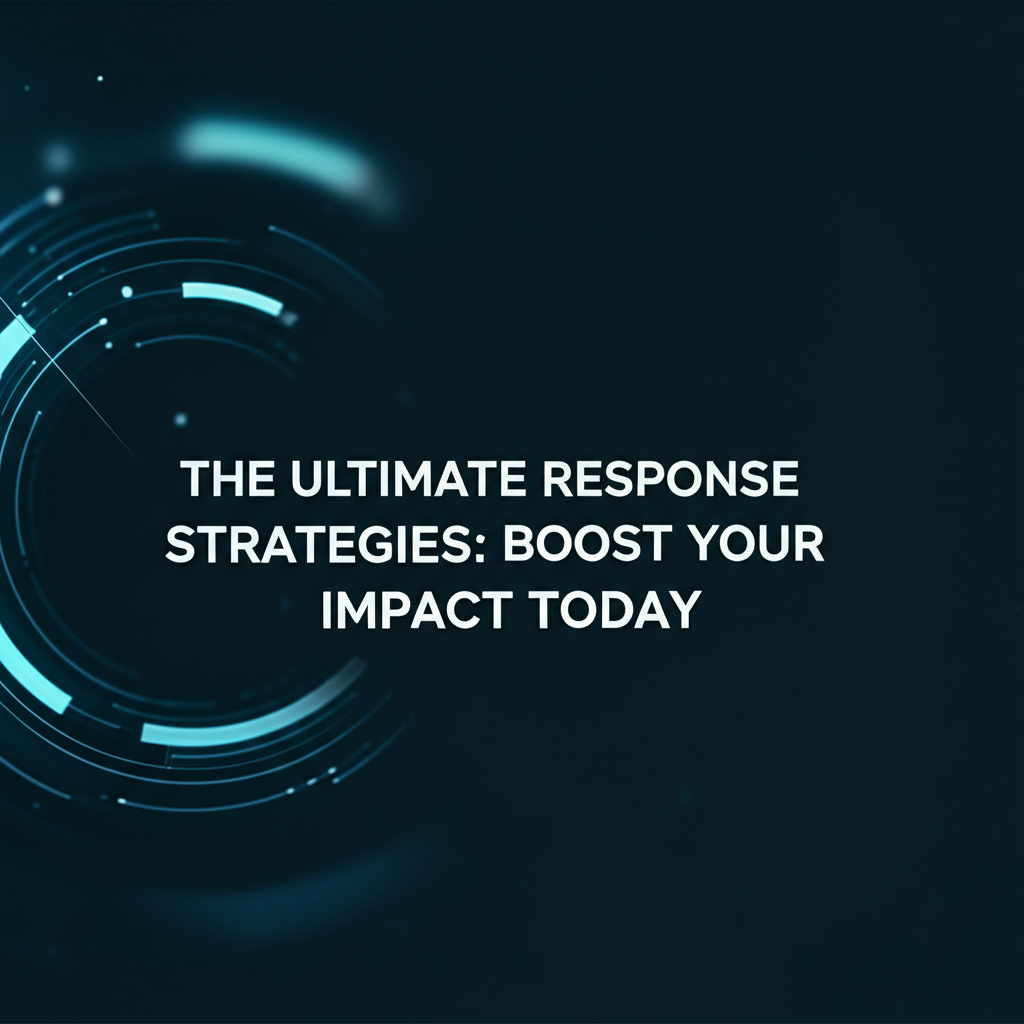 THE ULTIMATE RESPONSE STRATEGIES: BOOST YOUR IMPACT TODAY